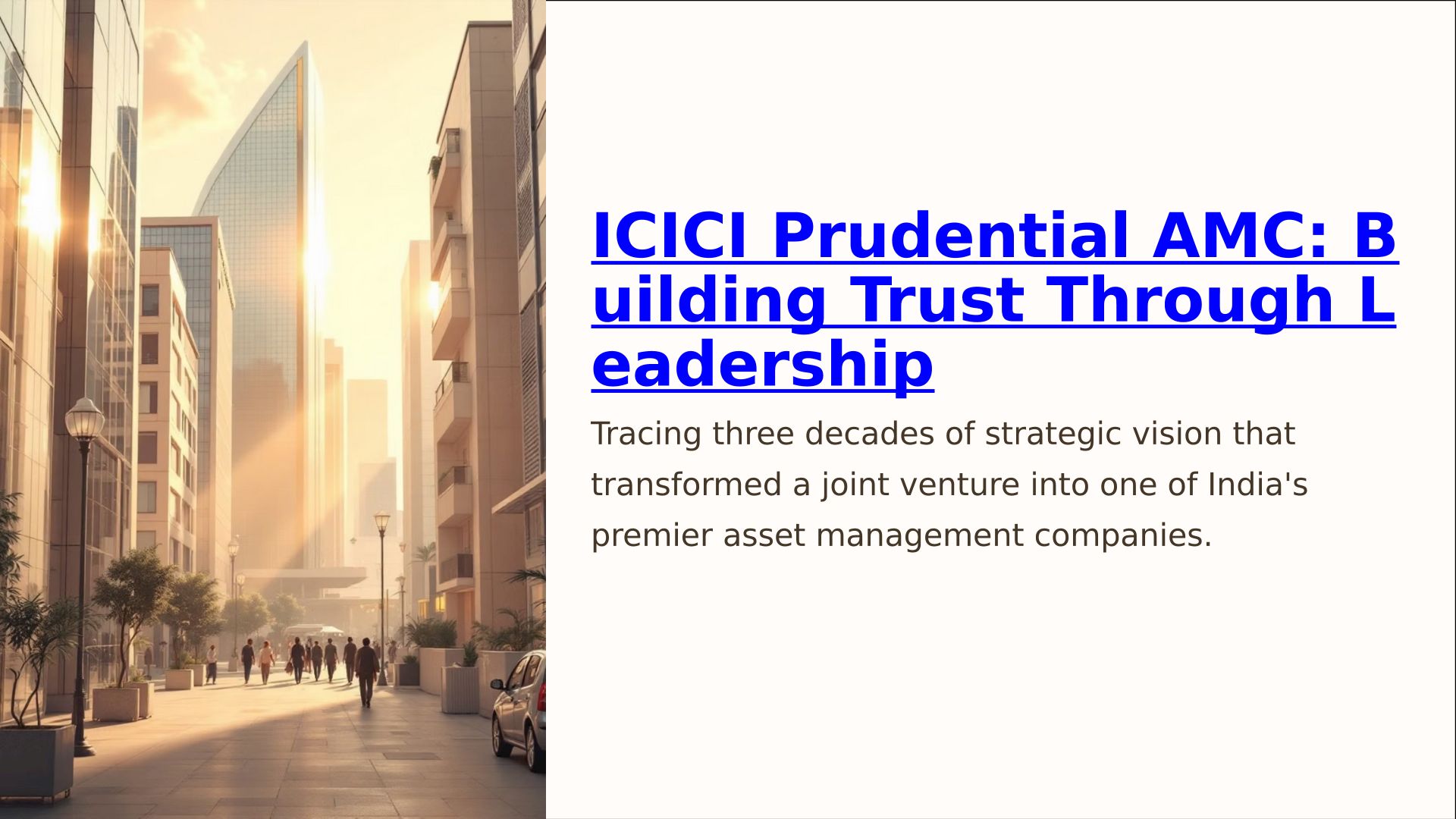 ICICI Prudential AMC: Building Trust Through Leadership

Tracing three decades of strategic vision that transformed a joint venture into one of India's premier asset management companies.